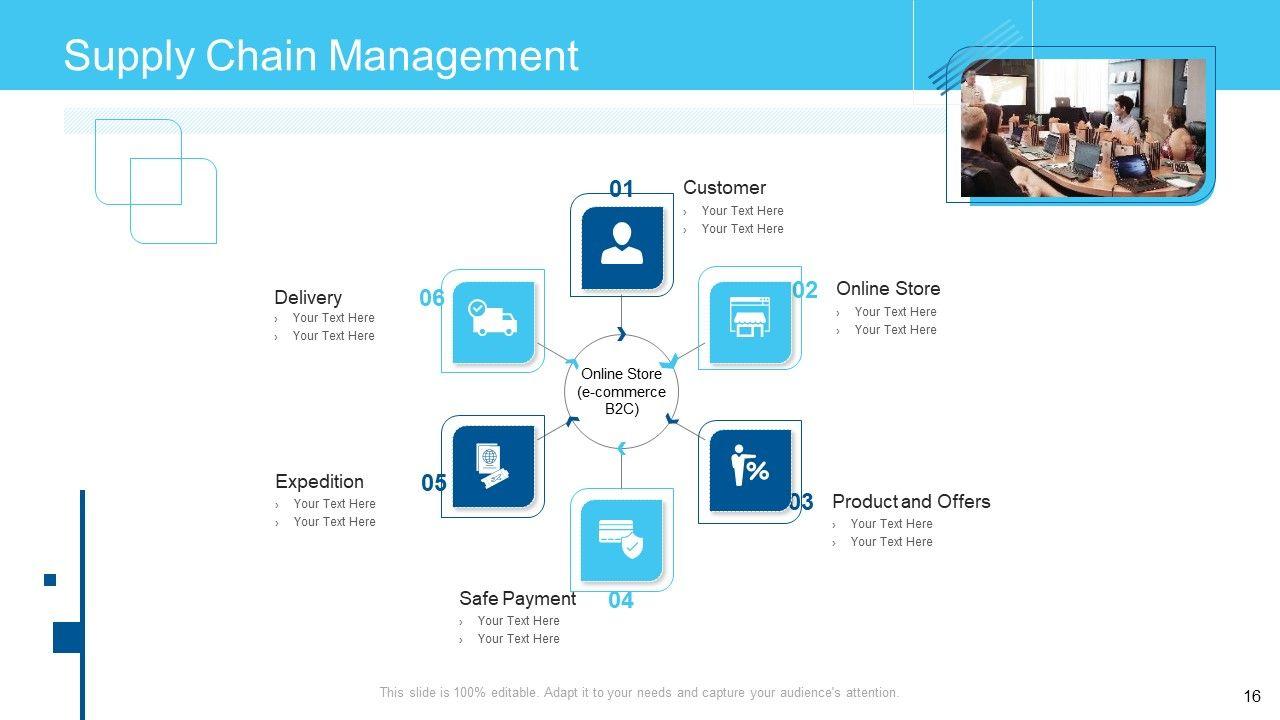 Supply Chain Management

01
Customer
› Your Text Here
› Your Text Here

02
Online Store
› Your Text Here
› Your Text Here

03
Product and Offers
› Your Text Here
› Your Text Here

04
Safe Payment
› Your Text Here
› Your Text Here

05
Expedition
› Your Text Here
› Your Text Here

06
Delivery
› Your Text Here
› Your Text Here

Online Store (e-commerce B2C)

This slide is 100% editable. Adapt it to your needs and capture your audience's attention.

16